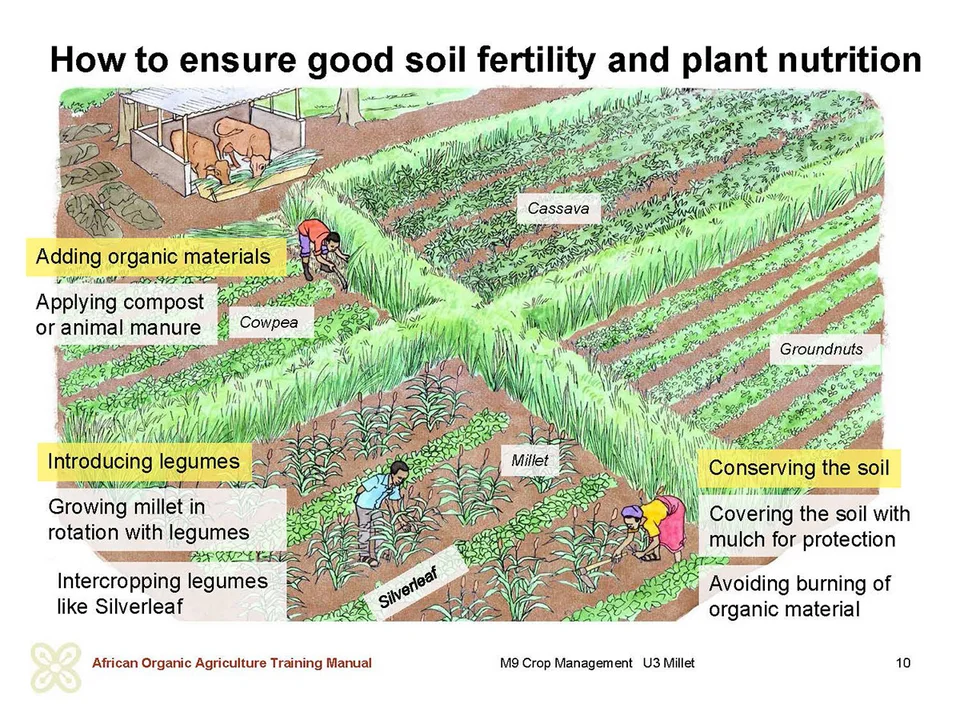 How to ensure good soil fertility and plant nutrition

Cassava

Adding organic materials

Applying compost or animal manure

Cowpea

Groundnuts

Introducing legumes

Growing millet in rotation with legumes

Intercropping legumes like Silverleaf

Millet

Silverleaf

Conserving the soil

Covering the soil with mulch for protection

Avoiding burning of organic material

African Organic Agriculture Training Manual

M9 Crop Management U3 Millet

10